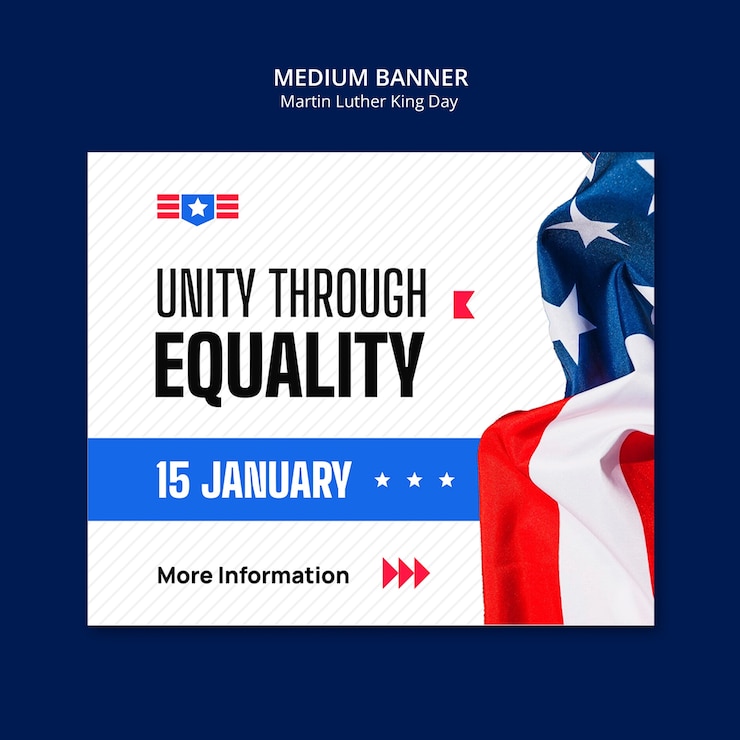 MEDIUM BANNER
Martin Luther King Day

UNITY THROUGH
EQUALITY

15 JANUARY

More Information